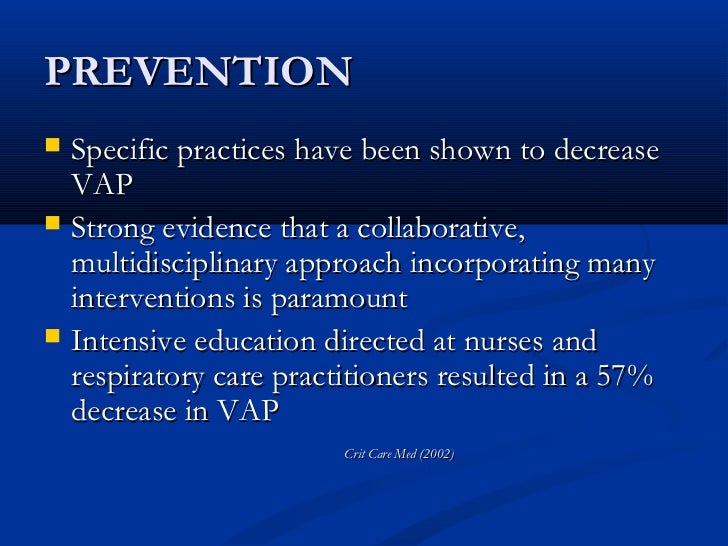 PREVENTION

Specific practices have been shown to decrease VAP

Strong evidence that a collaborative, multidisciplinary approach incorporating many interventions is paramount

Intensive education directed at nurses and respiratory care practitioners resulted in a 57% decrease in VAP

Crit Care Med (2002)